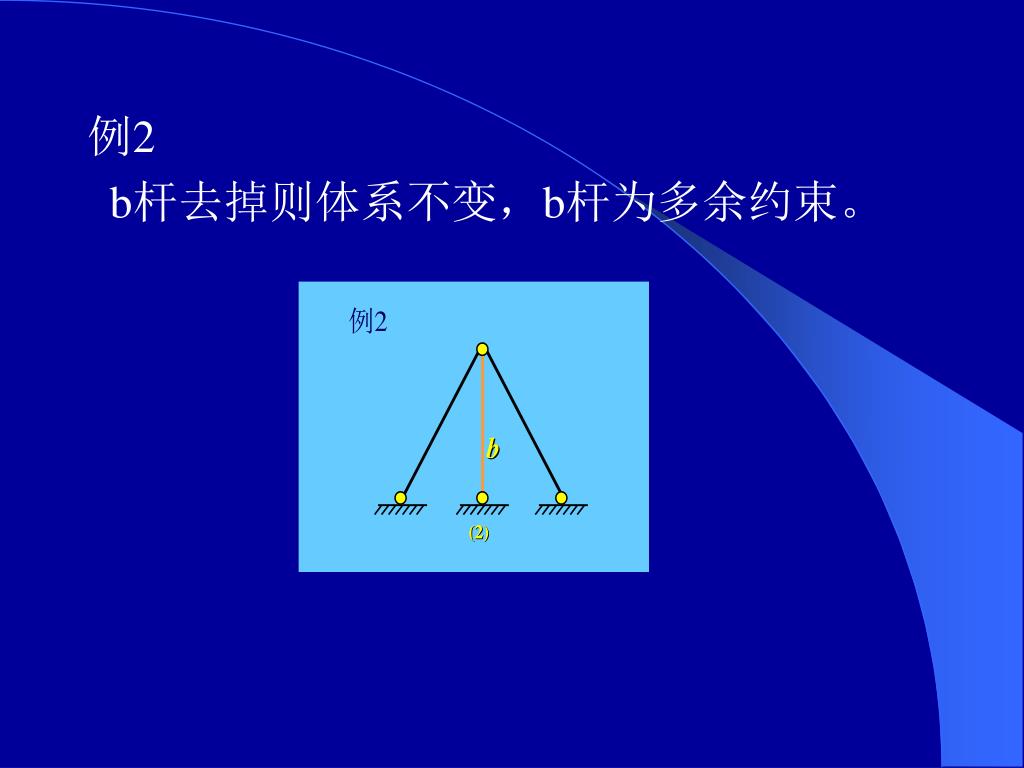 例2

b杆去掉则体系不变，b杆为多余约束。

例2

b

(2)